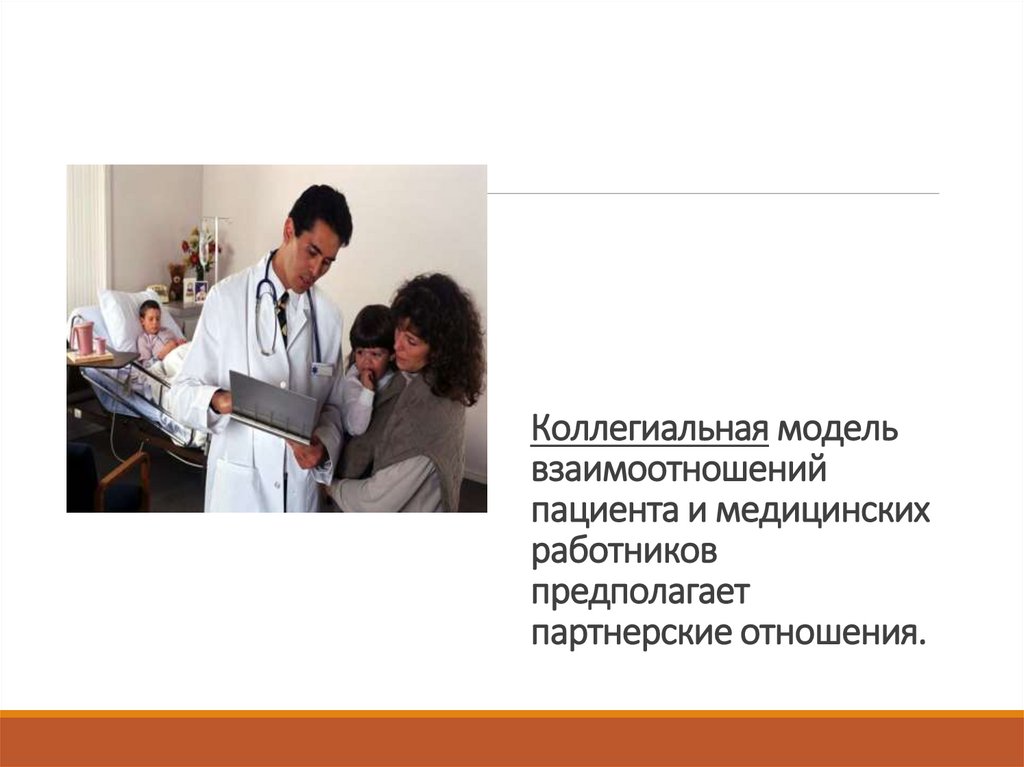 Коллегиальная модель взаимоотношений пациента и медицинских работников предполагает партнерские отношения.